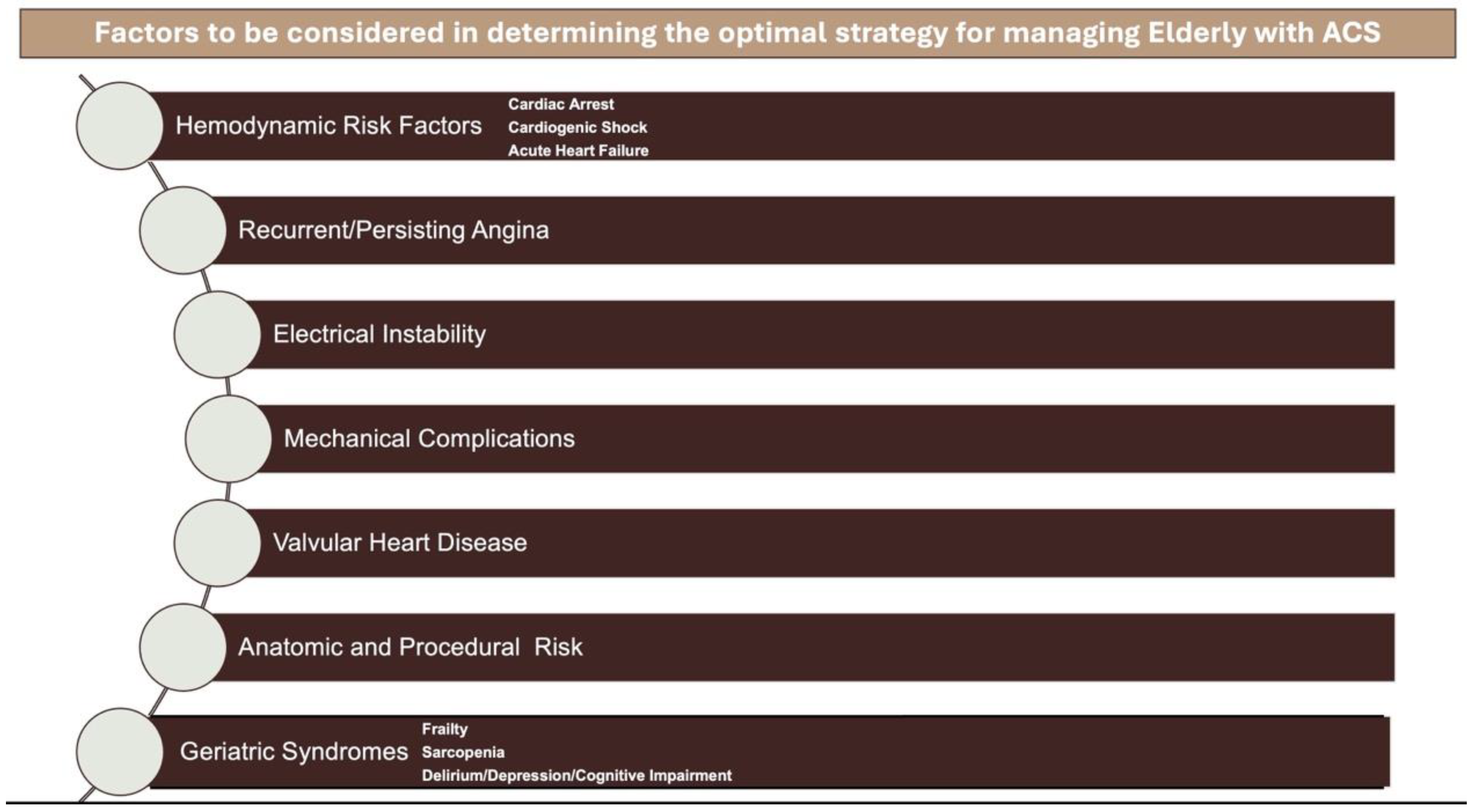 Factors to be considered in determining the optimal strategy for managing Elderly with ACS

Hemodynamic Risk Factors
Cardiac Arrest
Cardiogenic Shock
Acute Heart Failure

Recurrent/Persisting Angina

Electrical Instability

Mechanical Complications

Valvular Heart Disease

Anatomic and Procedural Risk

Geriatric Syndromes
Frailty
Sarcopenia
Delirium/Depression/Cognitive Impairment